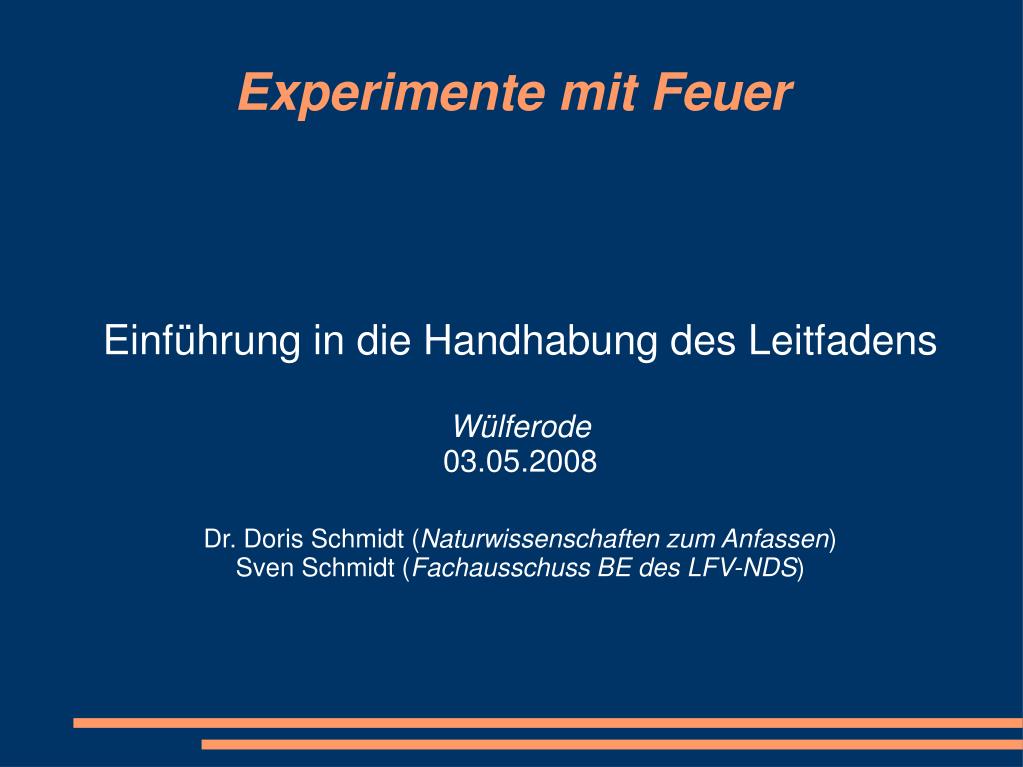 Experimente mit Feuer

Einführung in die Handhabung des Leitfadens

Wülferode
03.05.2008

Dr. Doris Schmidt (Naturwissenschaften zum Anfassen)
Sven Schmidt (Fachausschuss BE des LFV-NDS)